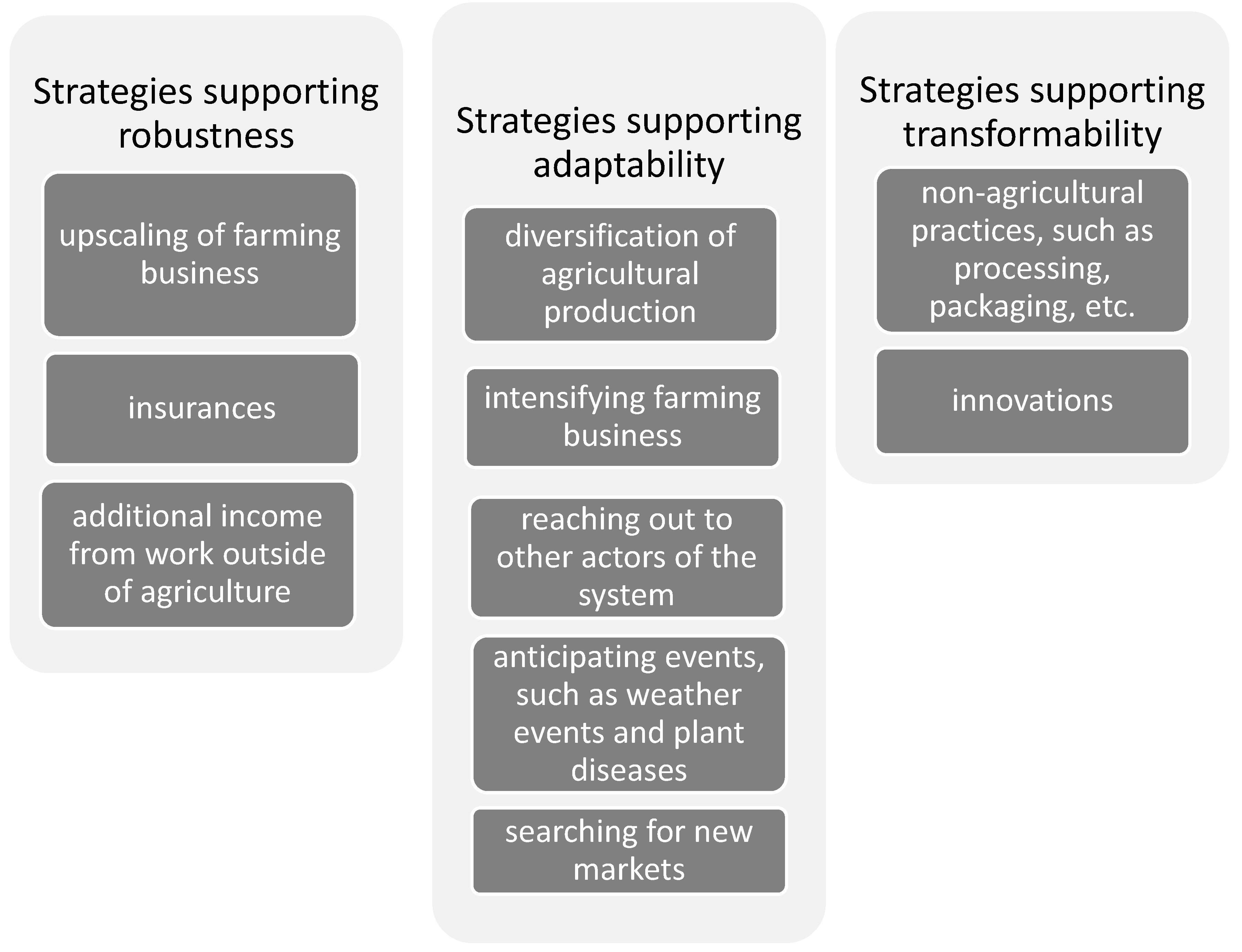 Strategies supporting robustness

upscaling of farming business

insurances

additional income from work outside of agriculture

Strategies supporting adaptability

diversification of agricultural production

intensifying farming business

reaching out to other actors of the system

anticipating events, such as weather events and plant diseases

searching for new markets

Strategies supporting transformability

non-agricultural practices, such as processing, packaging, etc.

innovations